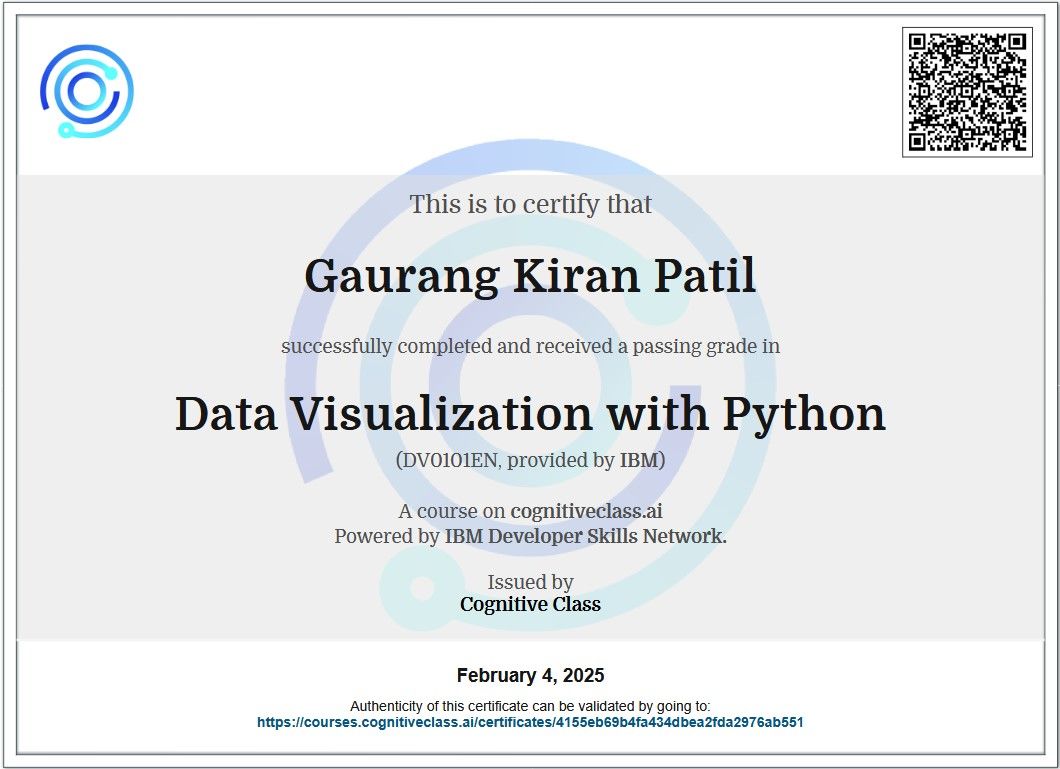 This is to certify that

Gaurang Kiran Patil

successfully completed and received a passing grade in

Data Visualization with Python

(DV0101EN, provided by IBM)

A course on cognitiveclass.ai
Powered by IBM Developer Skills Network.

Issued by
Cognitive Class

February 4, 2025

Authenticity of this certificate can be validated by going to:
https://courses.cognitiveclass.ai/certificates/4155eb69b4fa434dbea2fda2976ab551